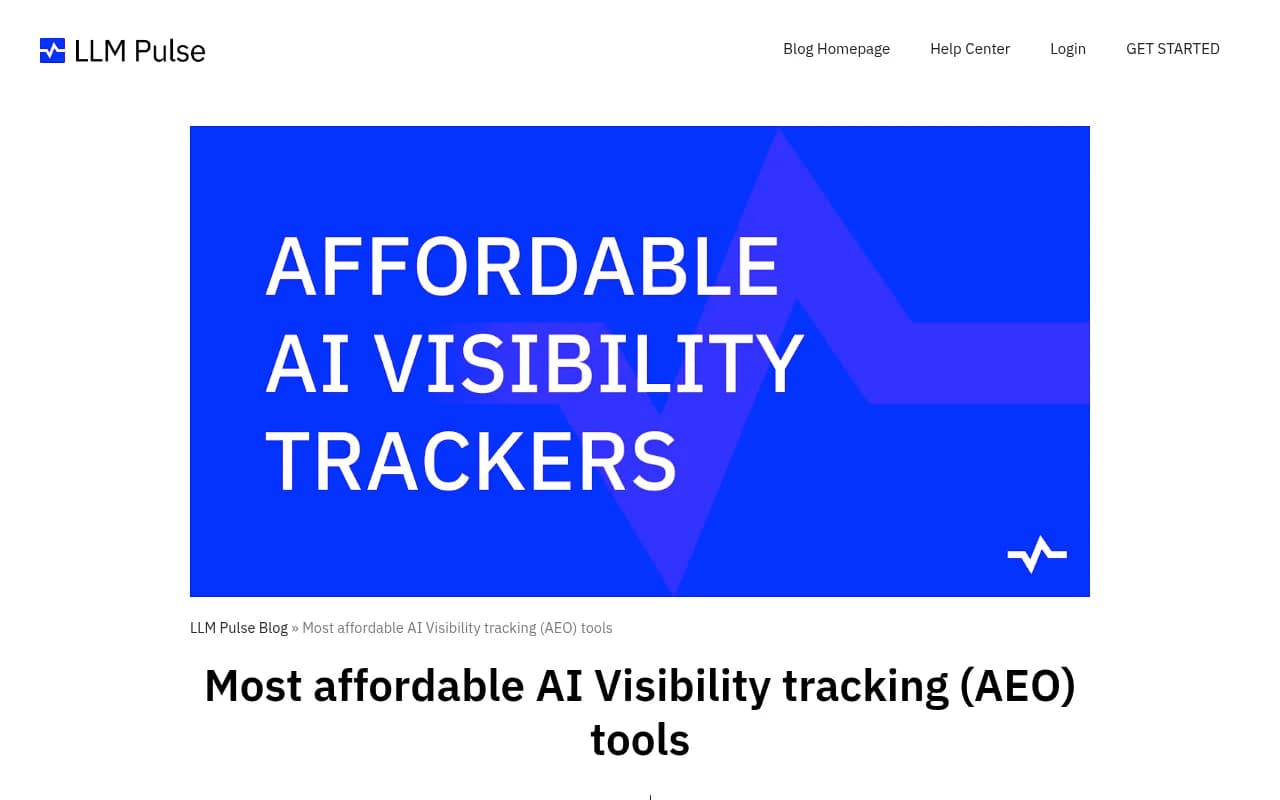 LLM Pulse

Blog Homepage Help Center Login GET STARTED

AFFORDABLE AI VISIBILITY TRACKERS

LLM Pulse Blog » Most affordable AI Visibility tracking (AEO) tools

Most affordable AI Visibility tracking (AEO) tools